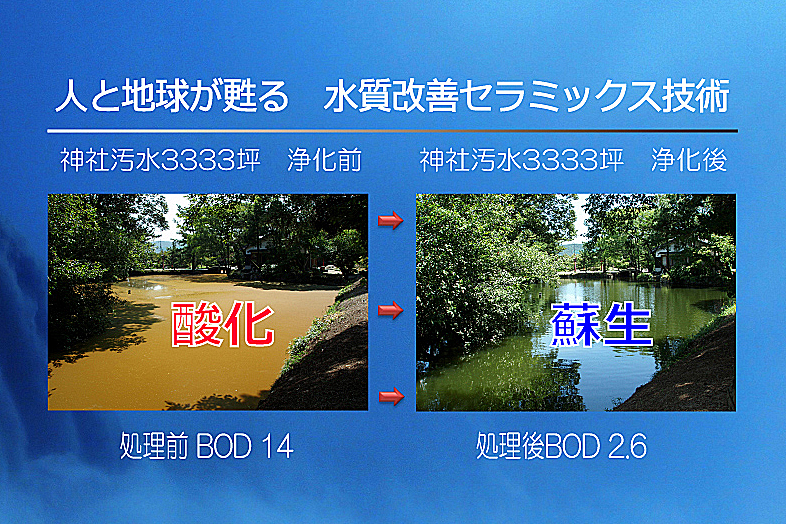 人と地球が甦る　水質改善セラミックス技術

神社汚水3333坪　浄化前

酸化

処理前 BOD 14

神社汚水3333坪　浄化後

蘇生

処理後BOD 2.6